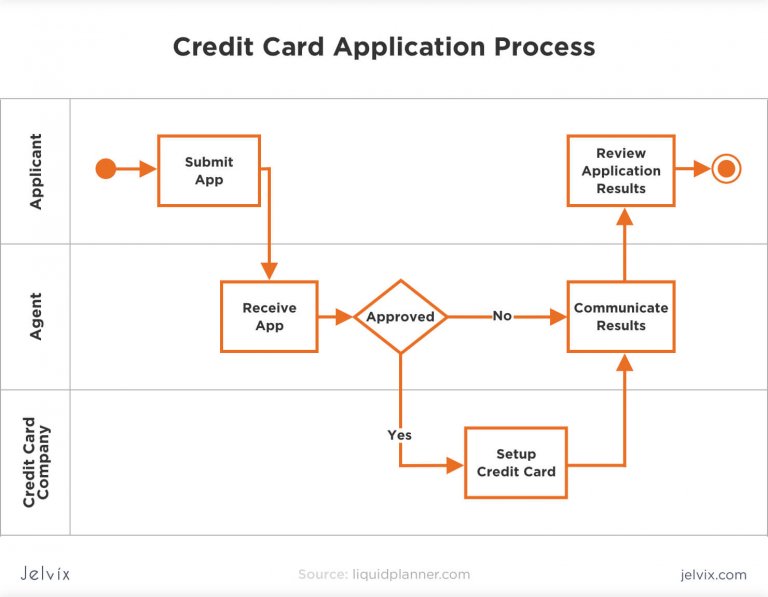 Credit Card Application Process

Applicant

Submit App

Review Application Results

Agent

Receive App

Approved

No

Communicate Results

Credit Card Company

Yes

Setup Credit Card

Jelvix

Source: liquidplanner.com

jelvix.com